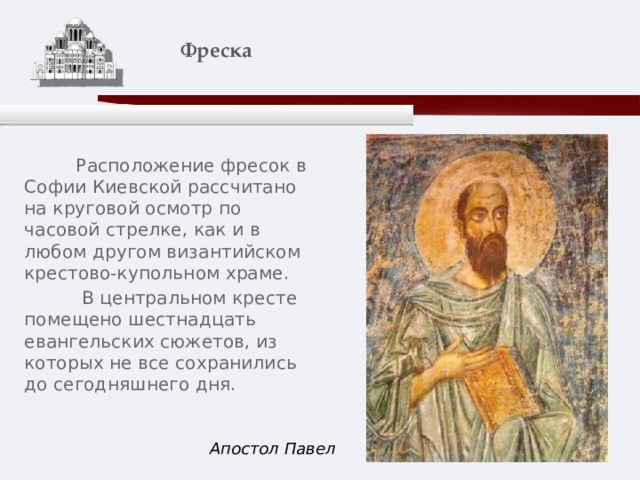 Фреска

Расположение фресок в Софии Киевской рассчитано на круговой осмотр по часовой стрелке, как и в любом другом византийском крестово-купольном храме.

В центральном кресте помещено шестнадцать евангельских сюжетов, из которых не все сохранились до сегодняшнего дня.

Апостол Павел